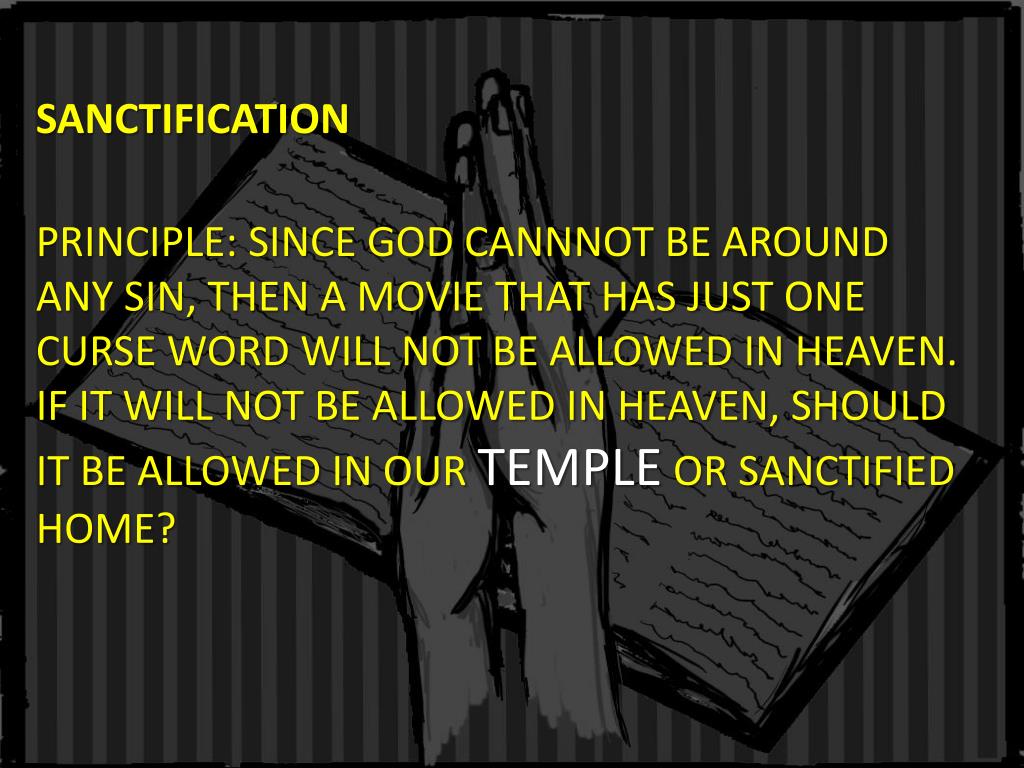 SANCTIFICATION

PRINCIPLE: SINCE GOD CANNNOT BE AROUND ANY SIN, THEN A MOVIE THAT HAS JUST ONE CURSE WORD WILL NOT BE ALLOWED IN HEAVEN. IF IT WILL NOT BE ALLOWED IN HEAVEN, SHOULD IT BE ALLOWED IN OUR TEMPLE OR SANCTIFIED HOME?